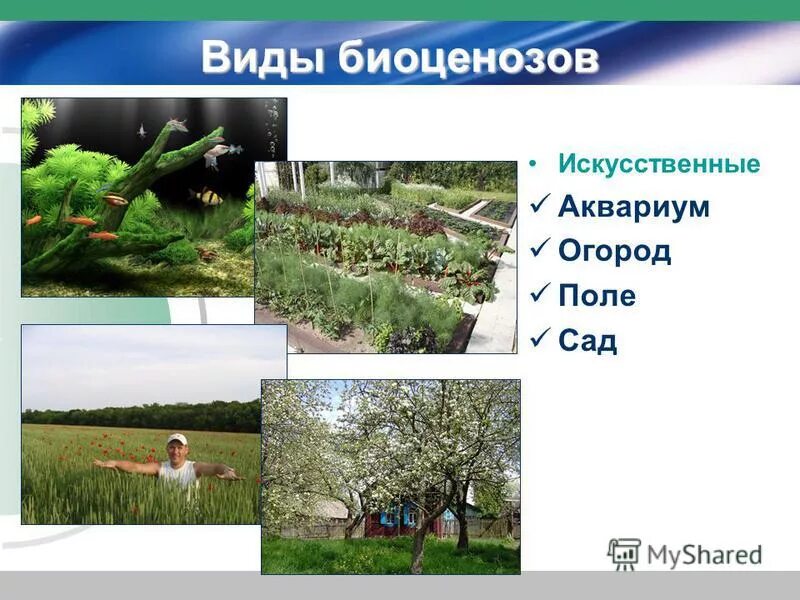 Виды биоценозов

• Искусственные
✓ Аквариум
✓ Огород
✓ Поле
✓ Сад

MyShared